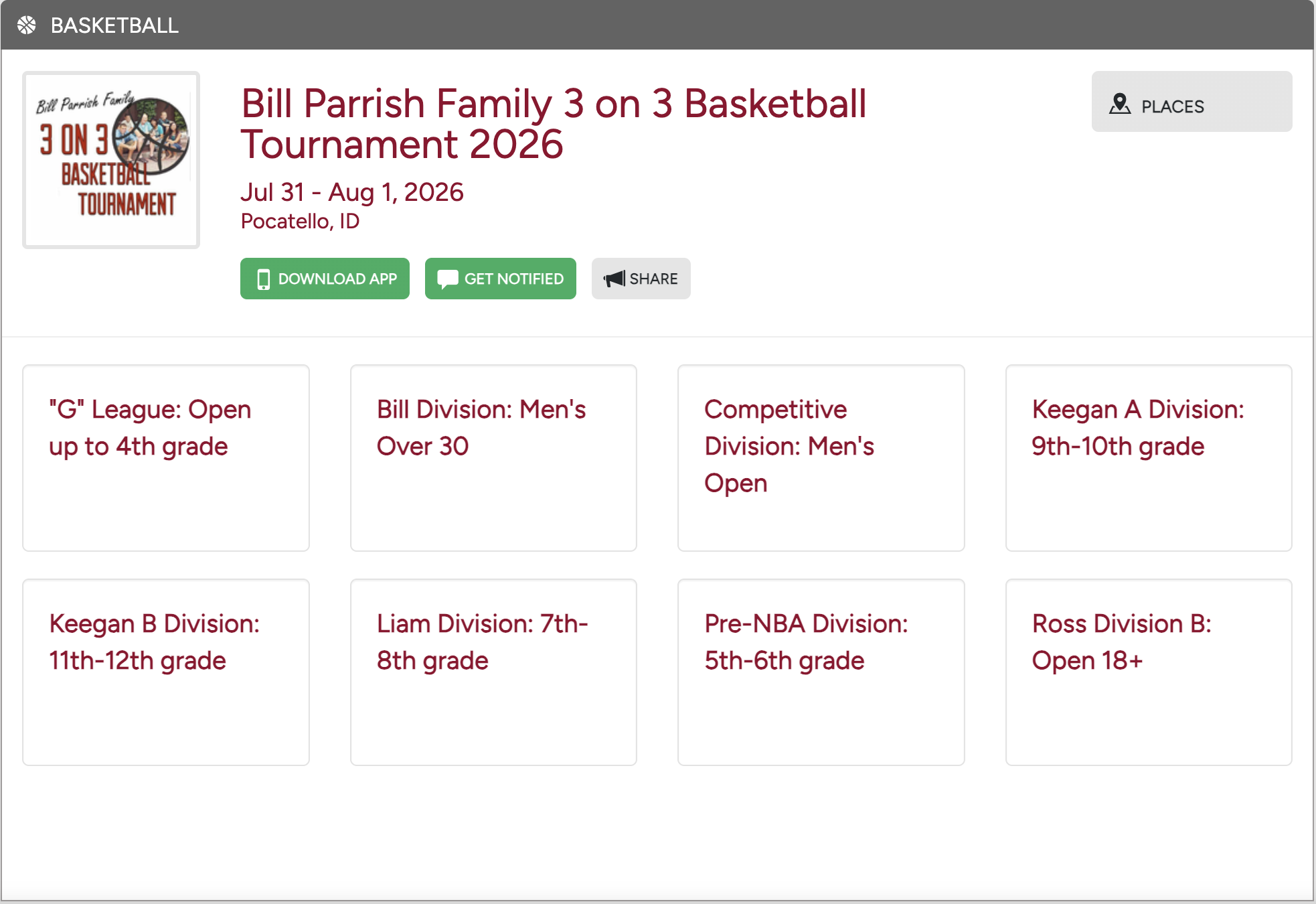 BASKETBALL

Bill Parrish Family
3 ON 3
BASKETBALL
TOURNAMENT

Bill Parrish Family 3 on 3 Basketball Tournament 2026

Jul 31 - Aug 1, 2026
Pocatello, ID

PLACES

DOWNLOAD APP
GET NOTIFIED
SHARE

"G" League: Open up to 4th grade

Bill Division: Men's Over 30

Competitive Division: Men's Open

Keegan A Division: 9th-10th grade

Keegan B Division: 11th-12th grade

Liam Division: 7th-8th grade

Pre-NBA Division: 5th-6th grade

Ross Division B: Open 18+